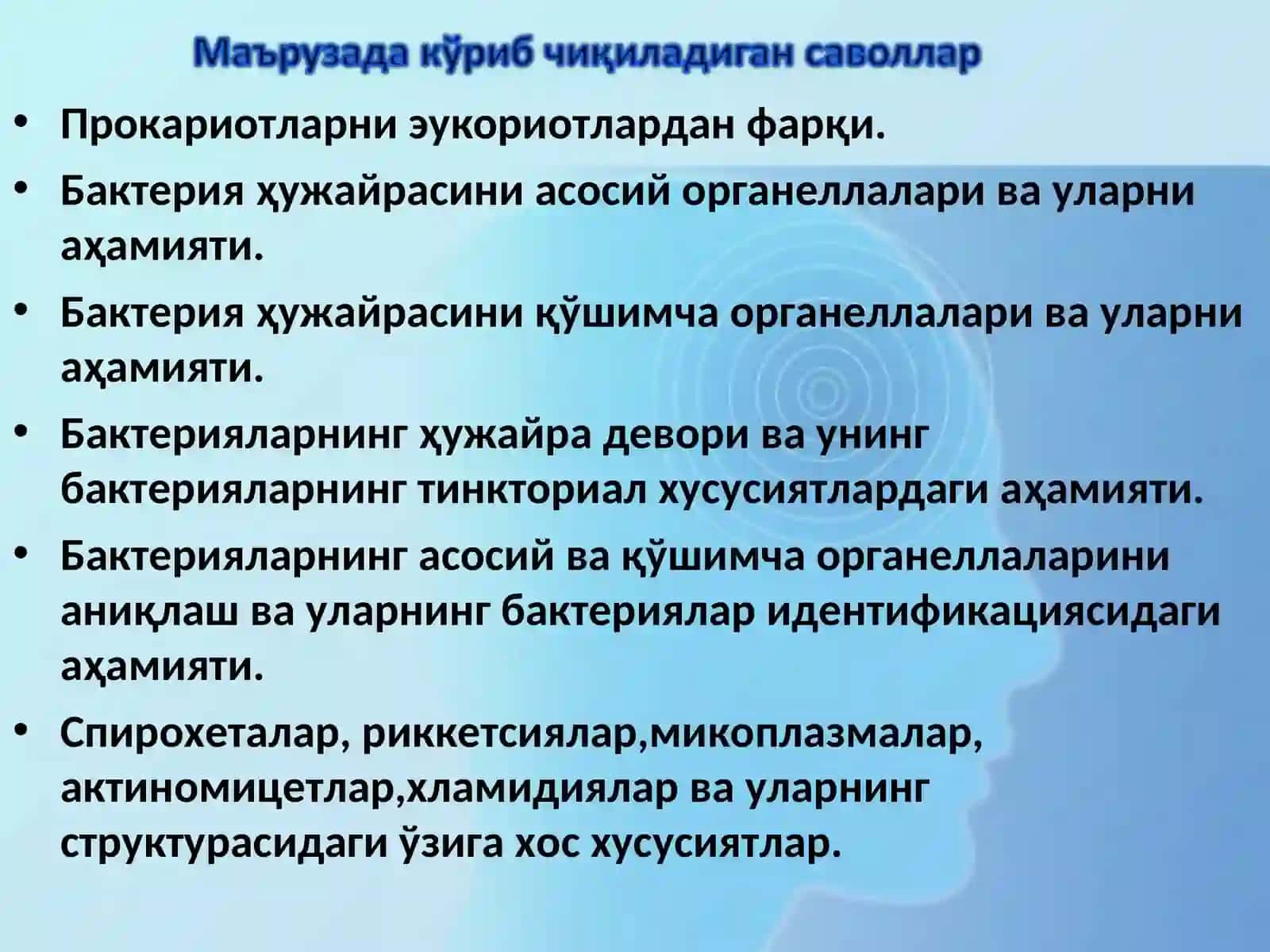 Маърузада кўриб чиқиладиган саволлар

• Прокариотларни эукориотлардан фарқи.
• Бактерия ҳужайрасини асосий органеллалари ва уларни аҳамияти.
• Бактерия ҳужайрасини қўшимча органеллалари ва уларни аҳамияти.
• Бактерияларнинг ҳужайра девори ва унинг бактерияларнинг тинкториал хусусиятлардаги аҳамияти.
• Бактерияларнинг асосий ва қўшимча органеллаларини аниқлаш ва уларнинг бактериялар идентификациясидаги аҳамияти.
• Спирохеталар, риккетсиялар,микоплазмалар, актиномицетлар,хламидиялар ва уларнинг структурасидаги ўзига хос хусусиятлар.